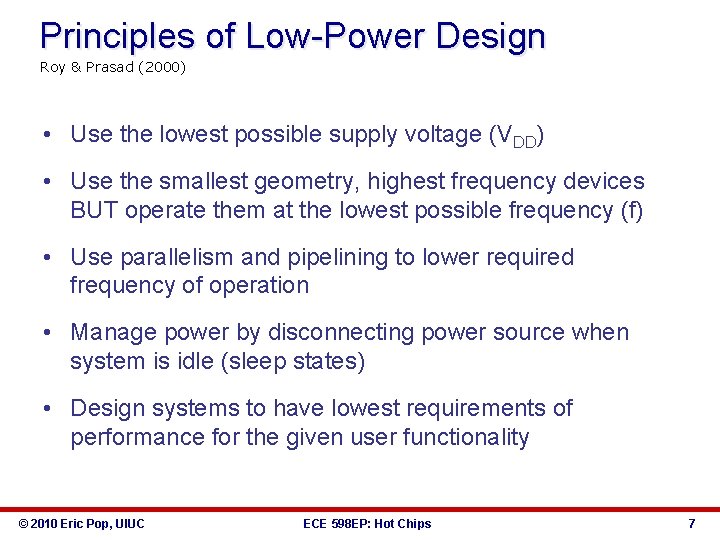 Principles of Low-Power Design
Roy & Prasad (2000)

• Use the lowest possible supply voltage ($V_{DD}$)

• Use the smallest geometry, highest frequency devices BUT operate them at the lowest possible frequency (f)

• Use parallelism and pipelining to lower required frequency of operation

• Manage power by disconnecting power source when system is idle (sleep states)

• Design systems to have lowest requirements of performance for the given user functionality

© 2010 Eric Pop, UIUC
ECE 598EP: Hot Chips
7